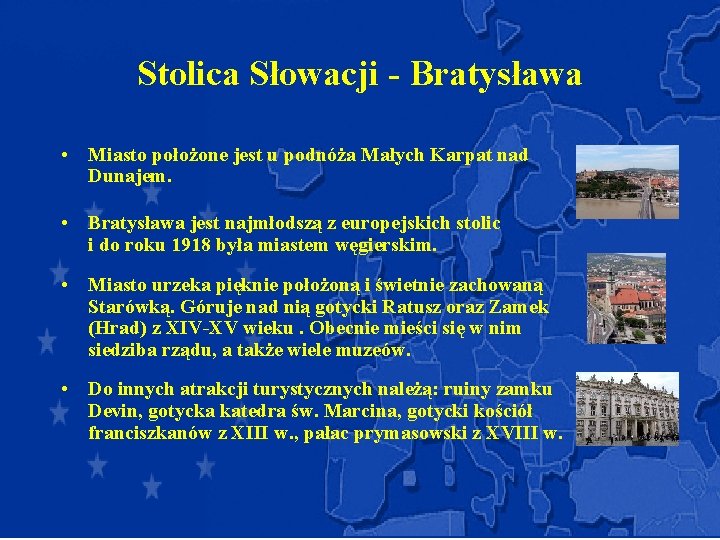 Stolica Słowacji - Bratysława

• Miasto położone jest u podnóża Małych Karpat nad Dunajem.

• Bratysława jest najmłodszą z europejskich stolic i do roku 1918 była miastem węgierskim.

• Miasto urzeka pięknie położoną i świetnie zachowaną Starówką. Góruje nad nią gotycki Ratusz oraz Zamek (Hrad) z XIV-XV wieku . Obecnie mieści się w nim siedziba rządu, a także wiele muzeów.

• Do innych atrakcji turystycznych należą: ruiny zamku Devin, gotycka katedra św. Marcina, gotycki kościół franciszkanów z XIII w., pałac prymasowski z XVIII w.